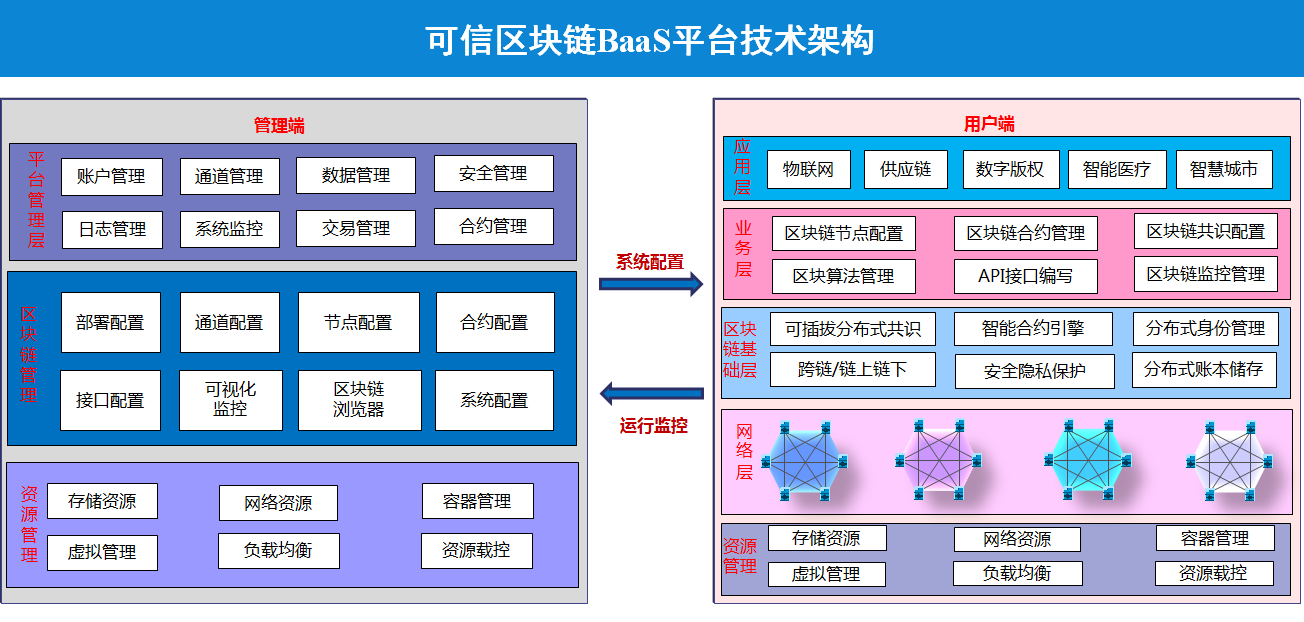 可信区块链BaaS平台技术架构

管理端

平台管理层

账户管理
通道管理
数据管理
安全管理
日志管理
系统监控
交易管理
合约管理

区块链管理

部署配置
通道配置
节点配置
合约配置
接口配置
可视化监控
区块链浏览器
系统配置

资源管理

存储资源
网络资源
容器管理
虚拟管理
负载均衡
资源载控

系统配置

运行监控

用户端

应用层

物联网
供应链
数字版权
智能医疗
智慧城市

业务层

区块链节点配置
区块链合约管理
区块链共识配置
区块算法管理
API接口编写
区块链监控管理

区块链基础层

可插拔分布式共识
智能合约引擎
分布式身份管理
跨链/链上链下
安全隐私保护
分布式账本储存

网络层

资源管理

存储资源
网络资源
容器管理
虚拟管理
负载均衡
资源载控